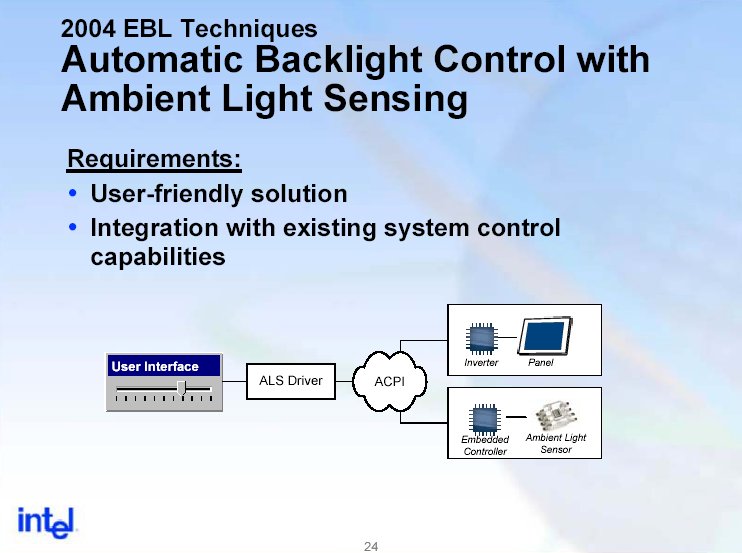 2004 EBL Techniques
Automatic Backlight Control with Ambient Light Sensing

Requirements:
• User-friendly solution
• Integration with existing system control capabilities

User Interface

ALS Driver

ACPI

Inverter
Panel

Embedded Controller
Ambient Light Sensor

intel

24